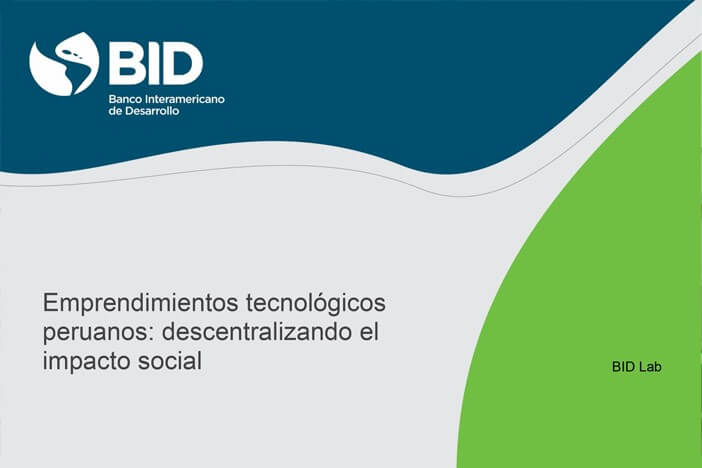 BID
Banco Interamericano de Desarrollo

Emprendimientos tecnológicos peruanos: descentralizando el impacto social

BID Lab